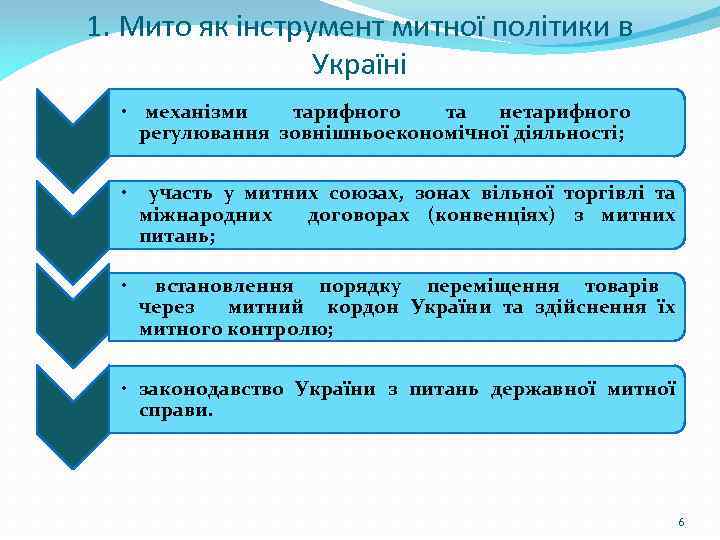 1. Мито як інструмент митної політики в Україні

• механізми тарифного та нетарифного регулювання зовнішньоекономічної діяльності;

• участь у митних союзах, зонах вільної торгівлі та міжнародних договорах (конвенціях) з митних питань;

• встановлення порядку переміщення товарів через митний кордон України та здійснення їх митного контролю;

• законодавство України з питань державної митної справи.

6